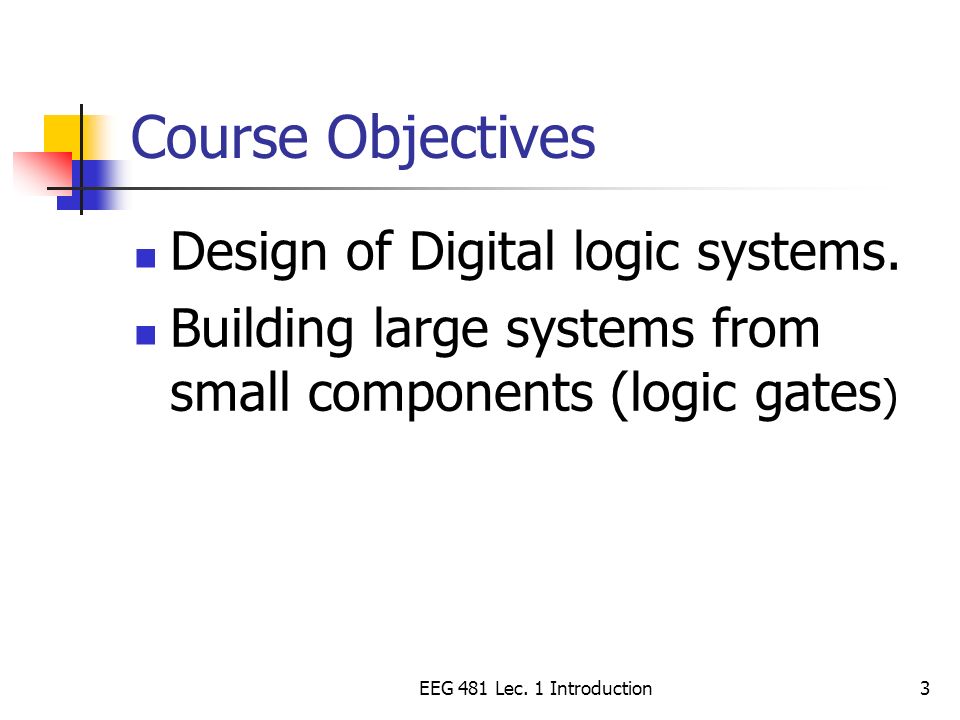 Course Objectives

- Design of Digital logic systems.
- Building large systems from small components (logic gates)

EEG 481 Lec. 1 Introduction

3